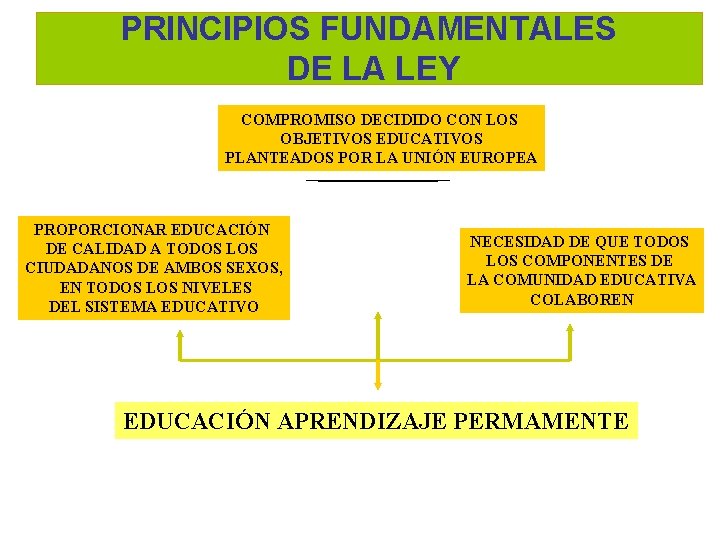 PRINCIPIOS FUNDAMENTALES
DE LA LEY

COMPROMISO DECIDIDO CON LOS OBJETIVOS EDUCATIVOS PLANTEADOS POR LA UNIÓN EUROPEA

PROPORCIONAR EDUCACIÓN DE CALIDAD A TODOS LOS CIUDADANOS DE AMBOS SEXOS, EN TODOS LOS NIVELES DEL SISTEMA EDUCATIVO

NECESIDAD DE QUE TODOS LOS COMPONENTES DE LA COMUNIDAD EDUCATIVA COLABOREN

EDUCACIÓN APRENDIZAJE PERMAMENTE